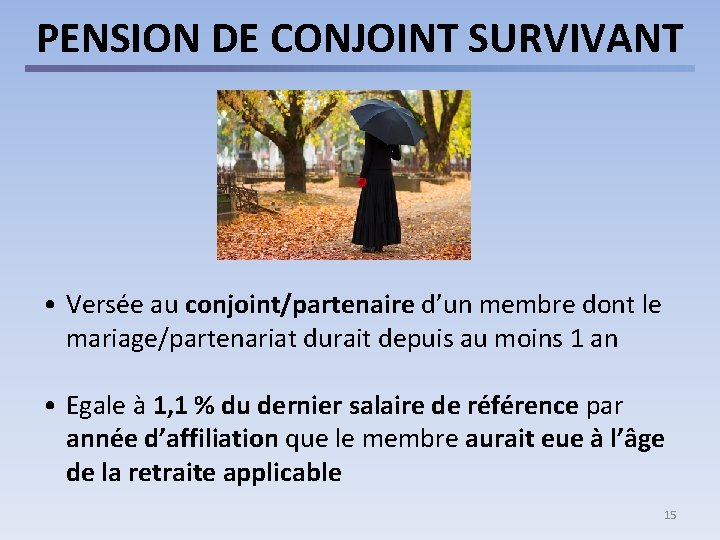 PENSION DE CONJOINT SURVIVANT

• Versée au conjoint/partenaire d'un membre dont le mariage/partenariat durait depuis au moins 1 an

• Egale à 1,1 % du dernier salaire de référence par année d'affiliation que le membre aurait eue à l'âge de la retraite applicable

15